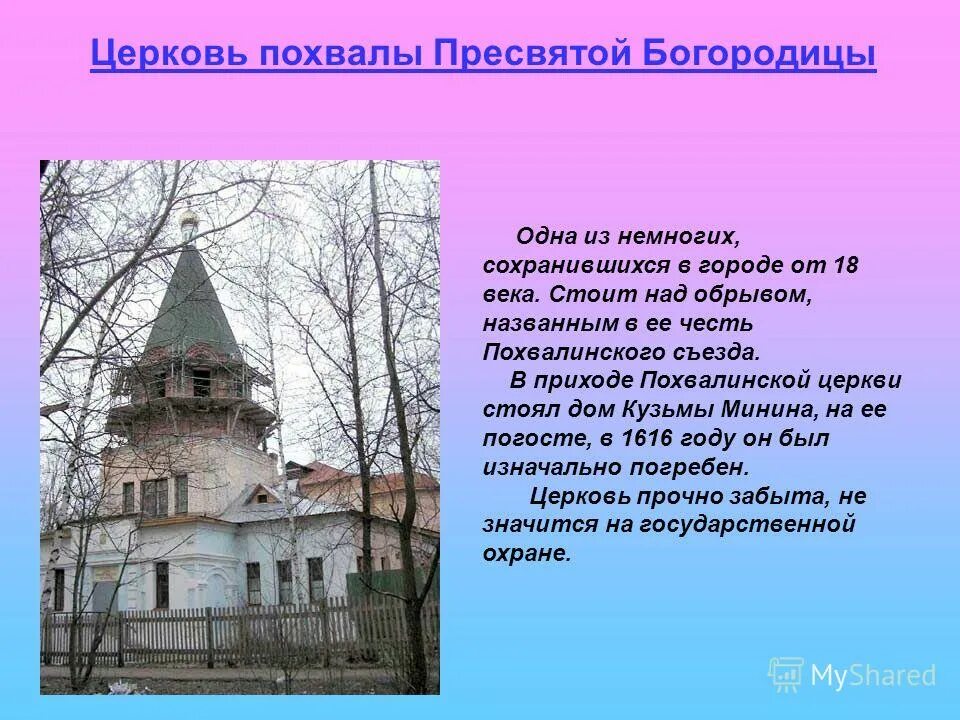 Церковь похвалы Пресвятой Богородицы

Одна из немногих, сохранившихся в городе от 18 века. Стоит над обрывом, названным в ее честь Похвалинского съезда.

В приходе Похвалинской церкви стоял дом Кузьмы Минина, на ее погосте, в 1616 году он был изначально погребен.

Церковь прочно забыта, не значится на государственной охране.

MyShared